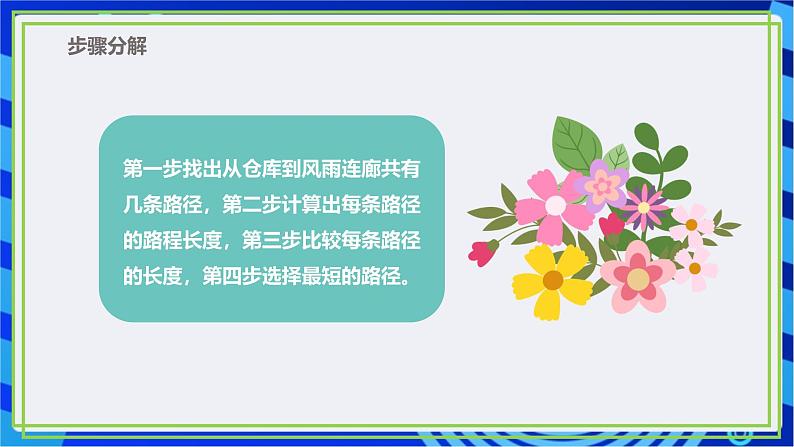 步骤分解

第一步找出从仓库到风雨连廊共有几条路径，第二步计算出每条路径的路程长度，第三步比较每条路径的长度，第四步选择最短的路径。